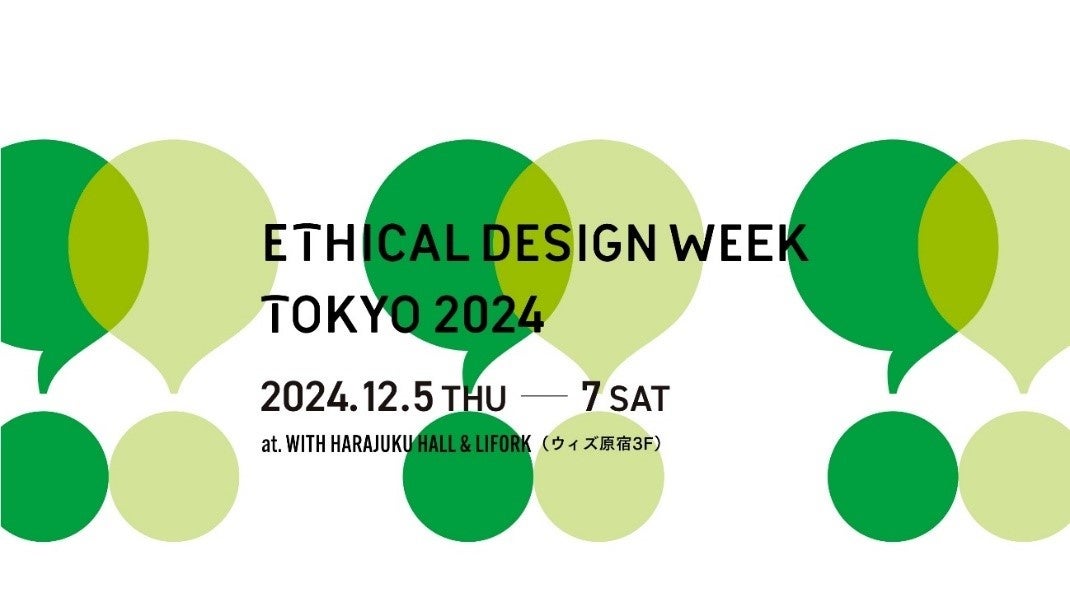 ETHICAL DESIGN WEEK TOKYO 2024

2024.12.5 THU — 7 SAT

at. WITH HARAJUKU HALL & LIFORK（ウィズ原宿3F）